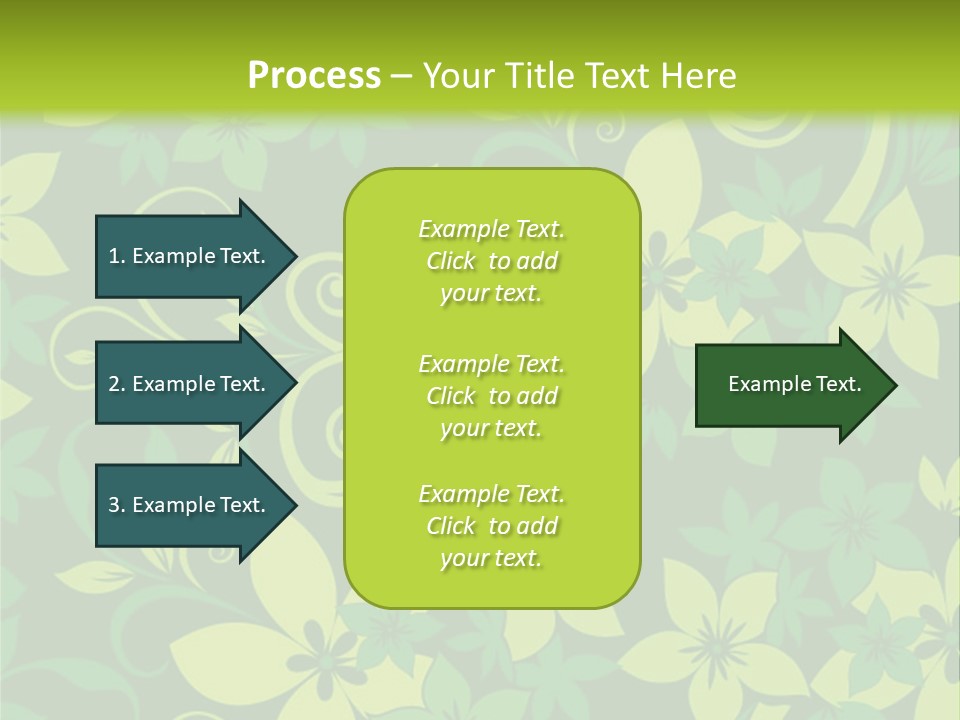 Process – Your Title Text Here

1. Example Text.

2. Example Text.

3. Example Text.

Example Text. Click to add your text.

Example Text. Click to add your text.

Example Text. Click to add your text.

Example Text.